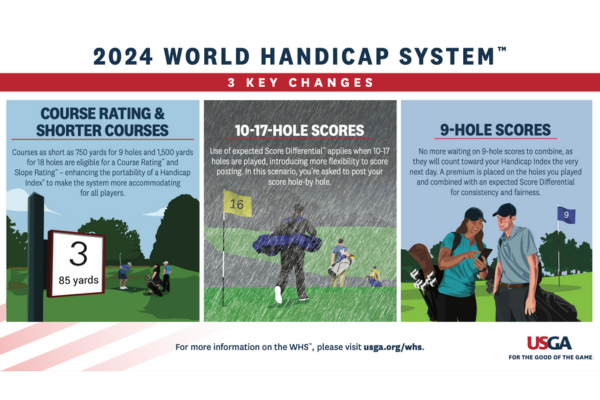 2024 WORLD HANDICAP SYSTEM™

3 KEY CHANGES

COURSE RATING & SHORTER COURSES

Courses as short as 750 yards for 9 holes and 1,500 yards for 18 holes are eligible for a Course Rating™ and Slope Rating™ – enhancing the portability of a Handicap Index® to make the system more accommodating for all players.

3

85 yards

10-17-HOLE SCORES

Use of expected Score Differential™ applies when 10-17 holes are played, introducing more flexibility to score posting. In this scenario, you're asked to post your score hole-by hole.

16

9-HOLE SCORES

No more waiting on 9-hole scores to combine, as they will count toward your Handicap Index the very next day. A premium is placed on the holes you played and combined with an expected Score Differential for consistency and fairness.

9

For more information on the WHS™, please visit usga.org/whs.

USGA

FOR THE GOOD OF THE GAME